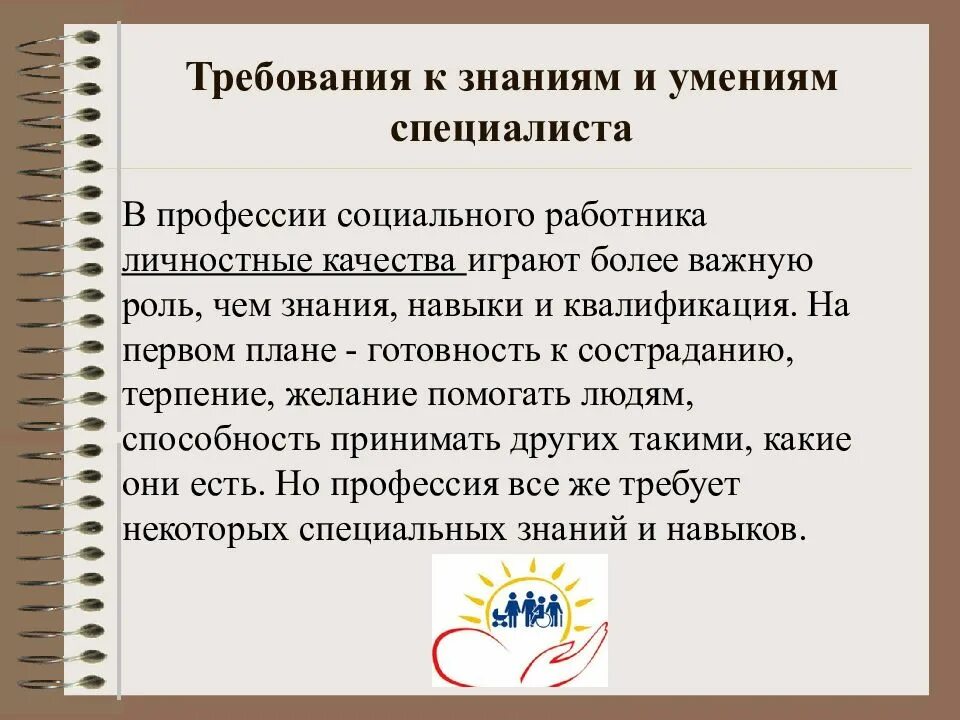 Требования к знаниям и умениям специалиста

В профессии социального работника личностные качества играют более важную роль, чем знания, навыки и квалификация. На первом плане - готовность к состраданию, терпение, желание помогать людям, способность принимать других такими, какие они есть. Но профессия все же требует некоторых специальных знаний и навыков.